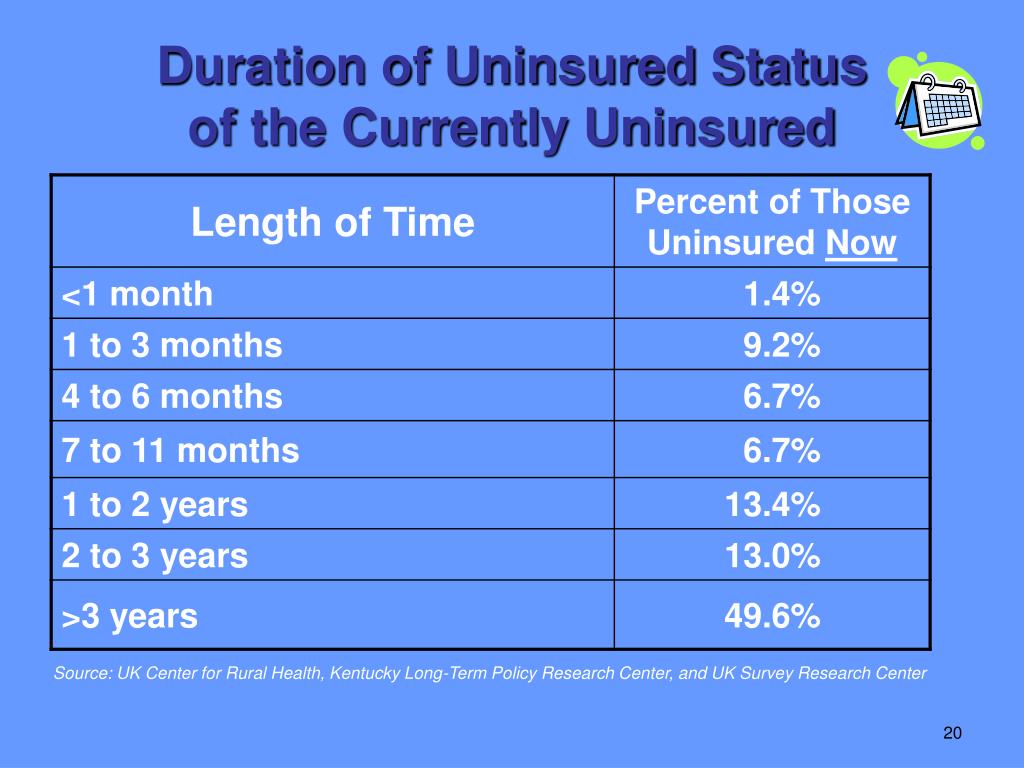 Duration of Uninsured Status of the Currently Uninsured

| Length of Time | Percent of Those Uninsured Now |
|---|---|
| <1 month | 1.4% |
| 1 to 3 months | 9.2% |
| 4 to 6 months | 6.7% |
| 7 to 11 months | 6.7% |
| 1 to 2 years | 13.4% |
| 2 to 3 years | 13.0% |
| >3 years | 49.6% |

Source: UK Center for Rural Health, Kentucky Long-Term Policy Research Center, and UK Survey Research Center

20